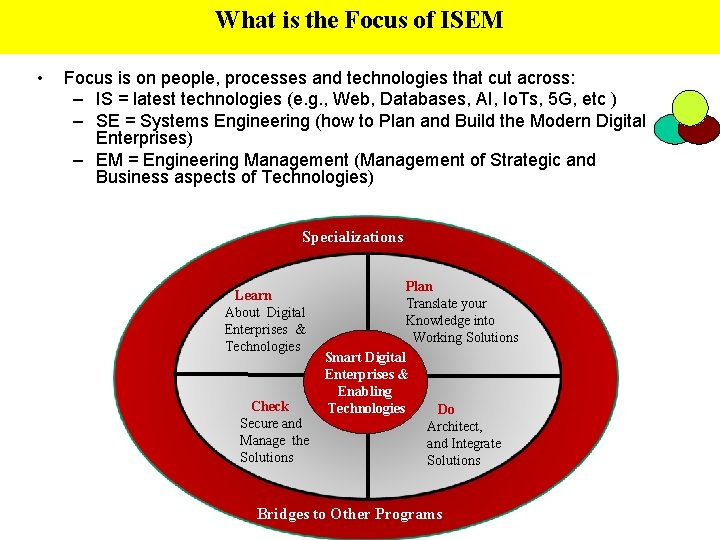 What is the Focus of ISEM

• Focus is on people, processes and technologies that cut across:
– IS = latest technologies (e.g., Web, Databases, AI, IoTs, 5G, etc )
– SE = Systems Engineering (how to Plan and Build the Modern Digital Enterprises)
– EM = Engineering Management (Management of Strategic and Business aspects of Technologies)

Specializations

Learn
About Digital Enterprises & Technologies

Plan
Translate your Knowledge into Working Solutions

Smart Digital Enterprises & Enabling Technologies

Check
Secure and Manage the Solutions

Do
Architect, and Integrate Solutions

Bridges to Other Programs